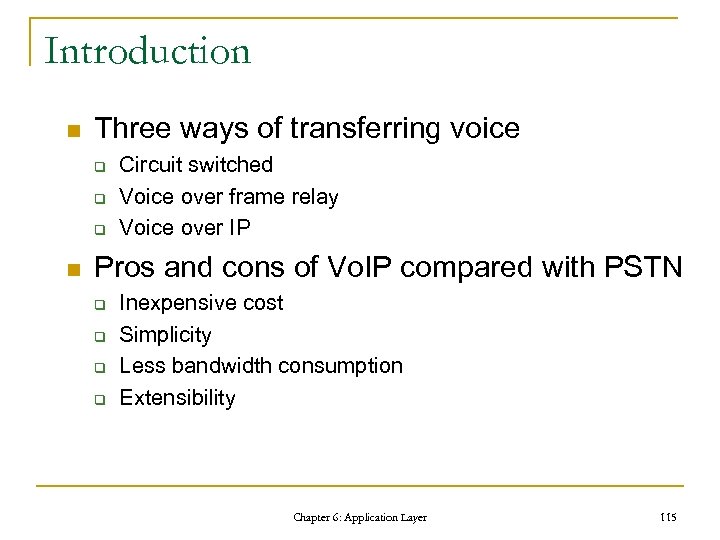 Introduction

- Three ways of transferring voice
  - Circuit switched
  - Voice over frame relay
  - Voice over IP
- Pros and cons of VoIP compared with PSTN
  - Inexpensive cost
  - Simplicity
  - Less bandwidth consumption
  - Extensibility

Chapter 6: Application Layer

115